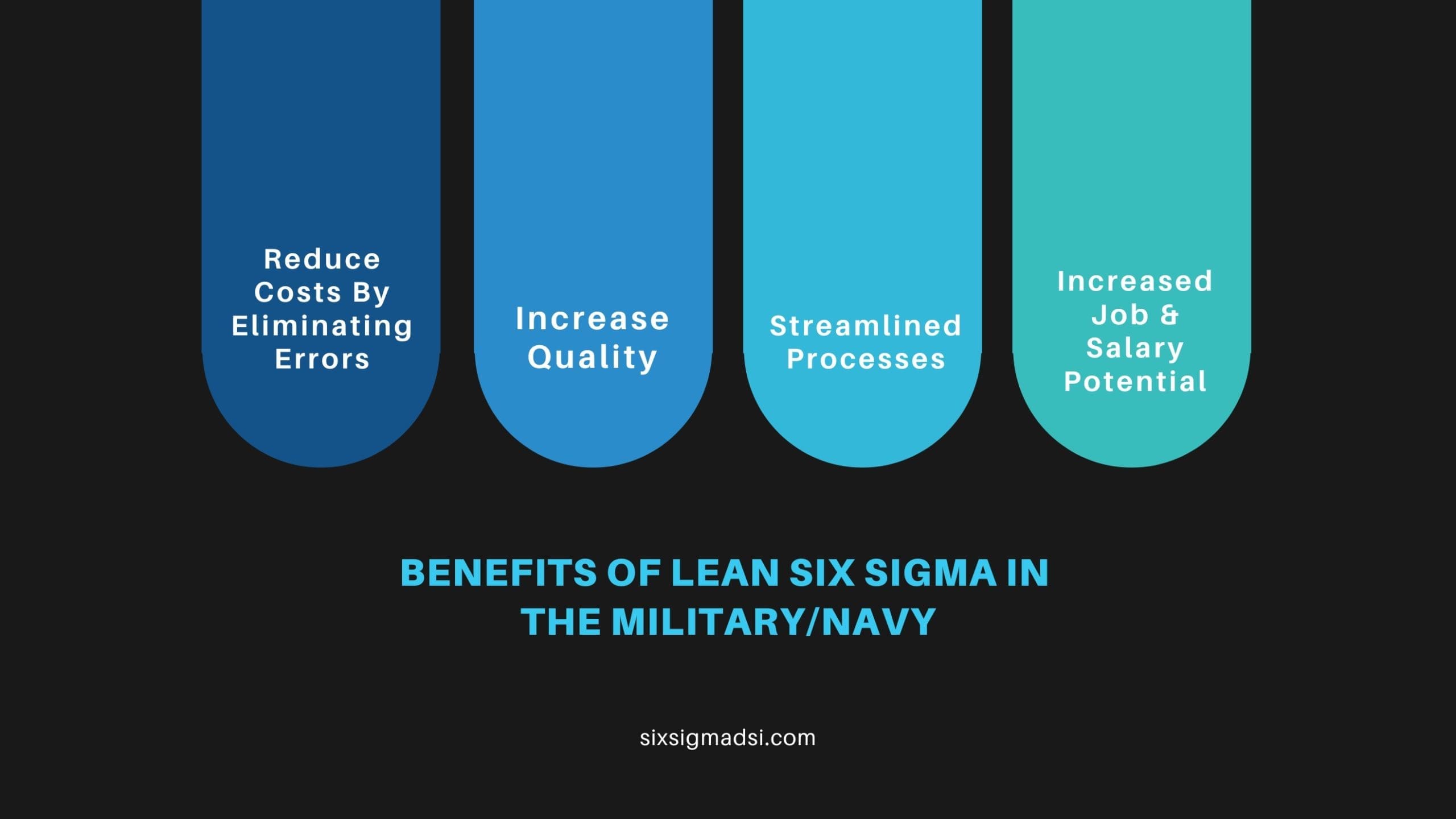 Reduce Costs By Eliminating Errors

Increase Quality

Streamlined Processes

Increased Job & Salary Potential

BENEFITS OF LEAN SIX SIGMA IN THE MILITARY/NAVY

sixsigmadsi.com